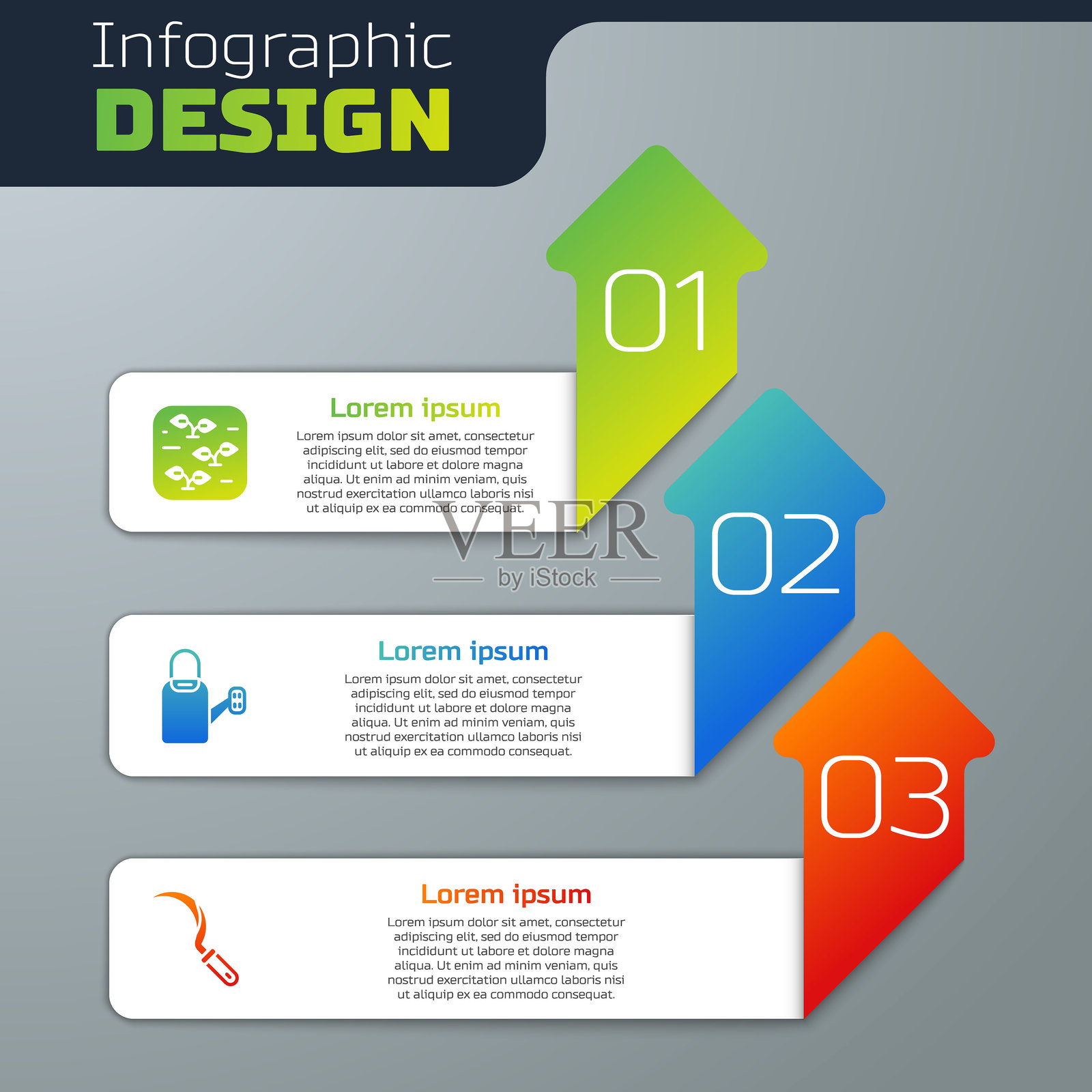 Infographic
DESIGN

01

Lorem ipsum
Lorem ipsum dolor sit amet, consectetur adipiscing elit, sed do eiusmod tempor incididunt ut labore et dolore magna aliqua. Ut enim ad minim veniam, quis nostrud exercitation ullamco laboris nisi ut aliquip ex ea commodo consequat.

VEER
by iStock

02

Lorem ipsum
Lorem ipsum dolor sit amet, consectetur adipiscing elit, sed do eiusmod tempor incididunt ut labore et dolore magna aliqua. Ut enim ad minim veniam, quis nostrud exercitation ullamco laboris nisi ut aliquip ex ea commodo consequat.

03

Lorem ipsum
Lorem ipsum dolor sit amet, consectetur adipiscing elit, sed do eiusmod tempor incididunt ut labore et dolore magna aliqua. Ut enim ad minim veniam, quis nostrud exercitation ullamco laboris nisi ut aliquip ex ea commodo consequat.